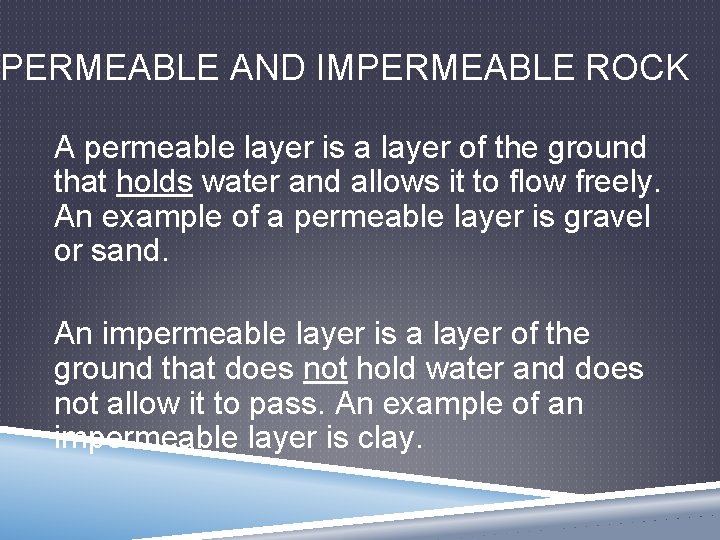 PERMEABLE AND IMPERMEABLE ROCK

A permeable layer is a layer of the ground that holds water and allows it to flow freely. An example of a permeable layer is gravel or sand.

An impermeable layer is a layer of the ground that does not hold water and does not allow it to pass. An example of an impermeable layer is clay.